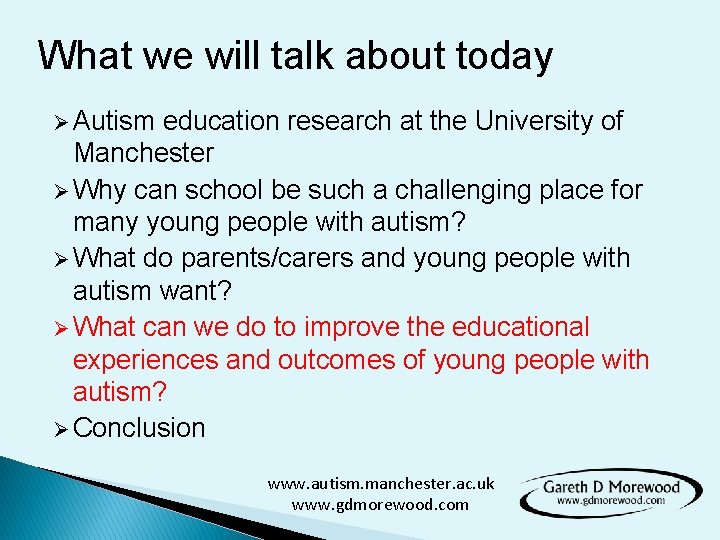 What we will talk about today

➢ Autism education research at the University of Manchester

➢ Why can school be such a challenging place for many young people with autism?

➢ What do parents/carers and young people with autism want?

➢ What can we do to improve the educational experiences and outcomes of young people with autism?

➢ Conclusion

www.autism.manchester.ac.uk
www.gdmorewood.com

Gareth D Morewood
www.gdmorewood.com